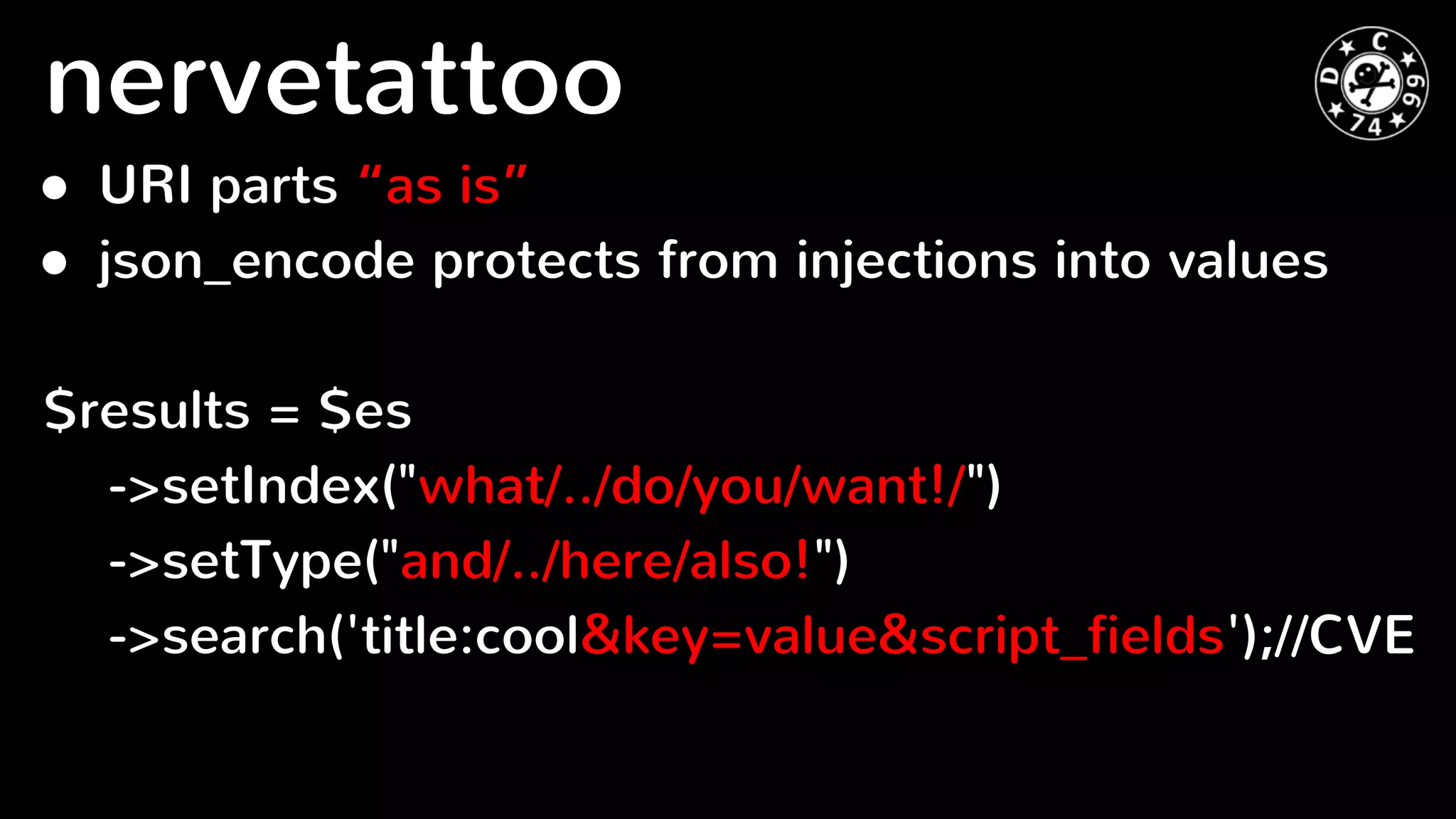 nervetattoo

DC 7499

● URI parts “as is”
● json_encode protects from injections into values

$results = $es
->setIndex("what/../do/you/want!/")
->setType("and/../here/also!")
->search('title:cool&key=value&script_fields');//CVE